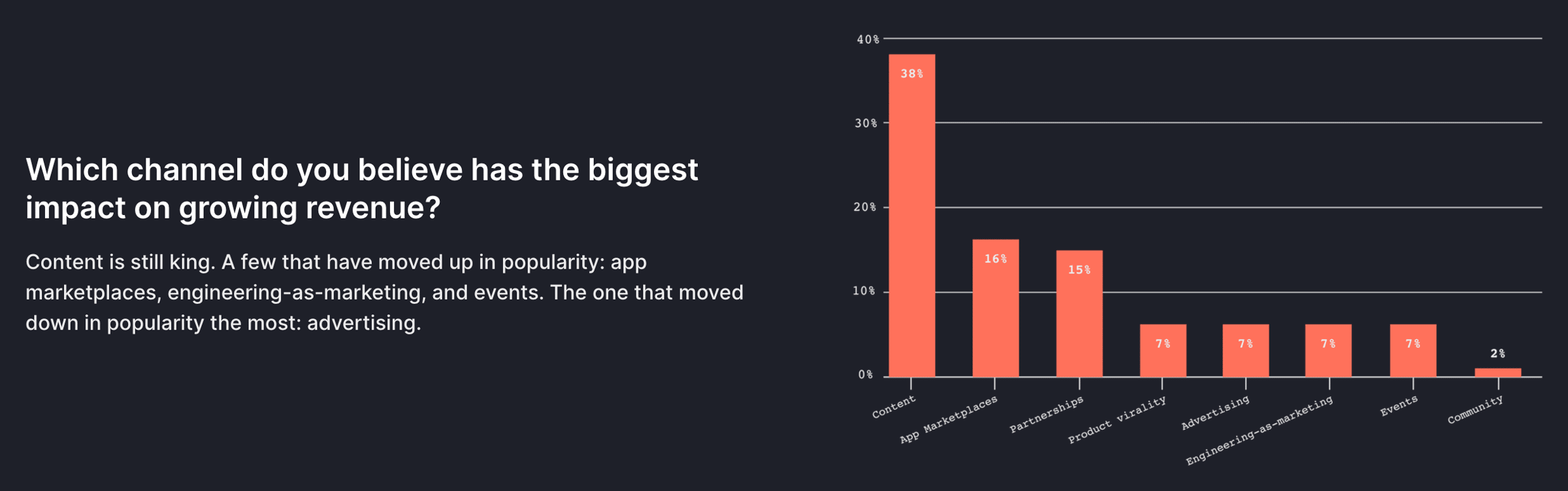 Which channel do you believe has the biggest impact on growing revenue?

Content is still king. A few that have moved up in popularity: app marketplaces, engineering-as-marketing, and events. The one that moved down in popularity the most: advertising.

40%
30%
20%
10%
0%

38%
16%
15%
7%
7%
7%
7%
2%

Content
App Marketplaces
Partnerships
Product virality
Advertising
Engineering-as-marketing
Events
Community